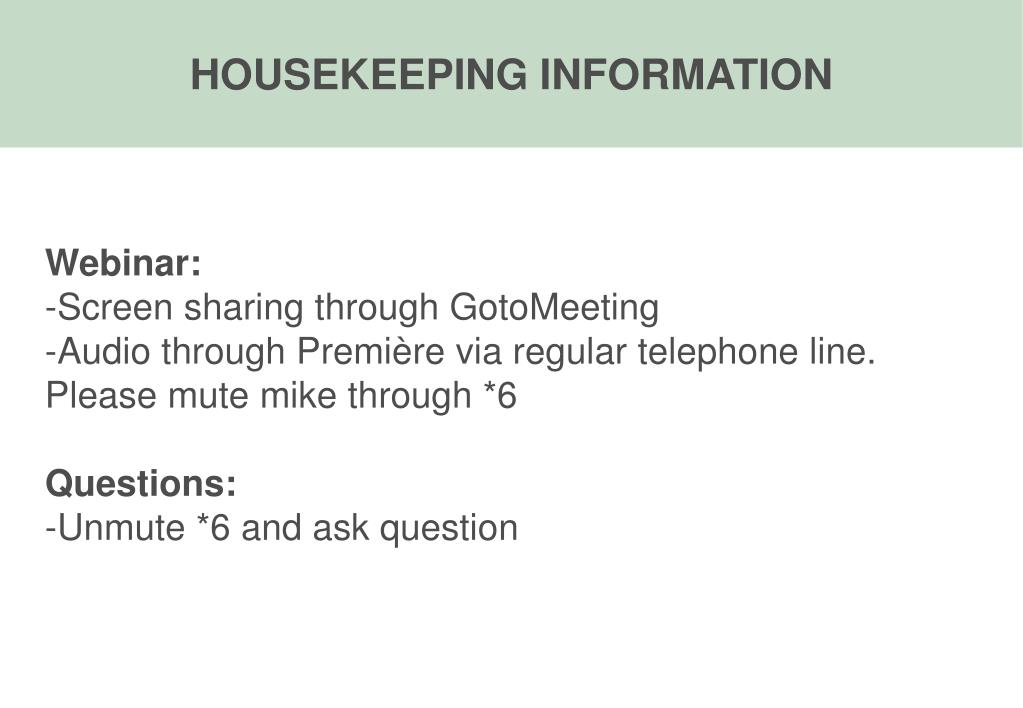 HOUSEKEEPING INFORMATION

Webinar:
-Screen sharing through GotoMeeting
-Audio through Première via regular telephone line. Please mute mike through *6

Questions:
-Unmute *6 and ask question